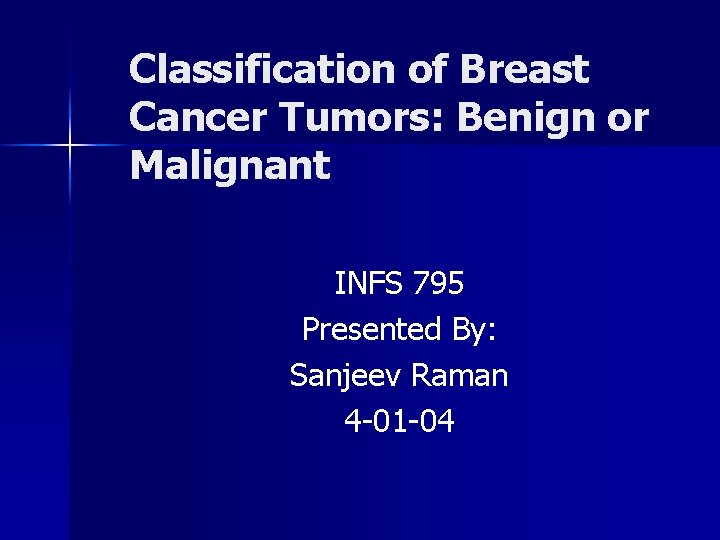 Classification of Breast Cancer Tumors: Benign or Malignant

INFS 795
Presented By:
Sanjeev Raman
4-01-04